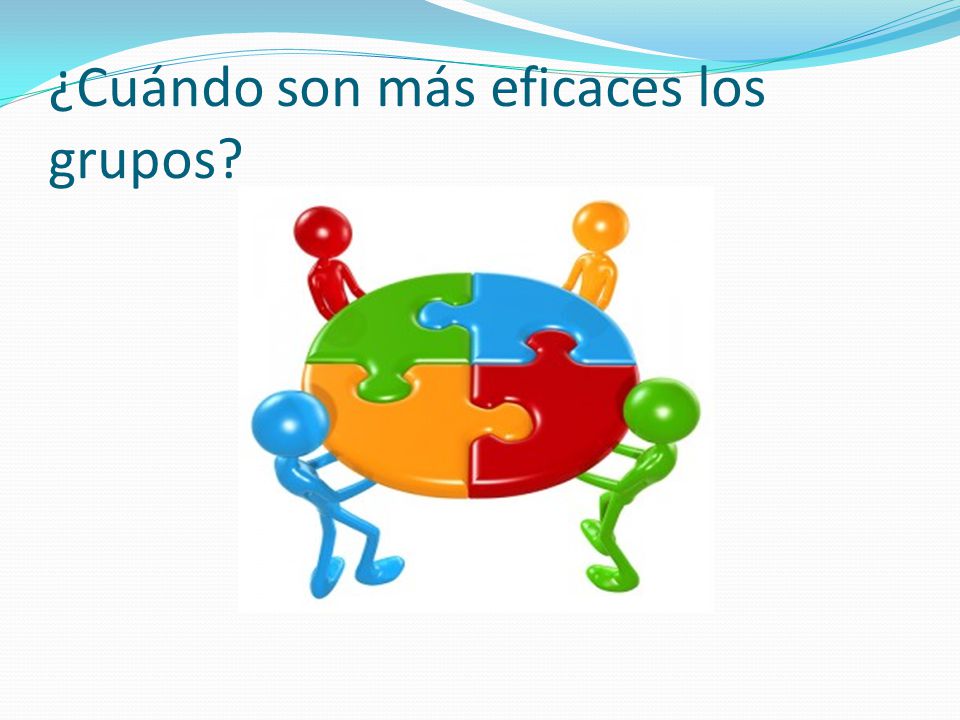 ¿Cuándo son más eficaces los grupos?